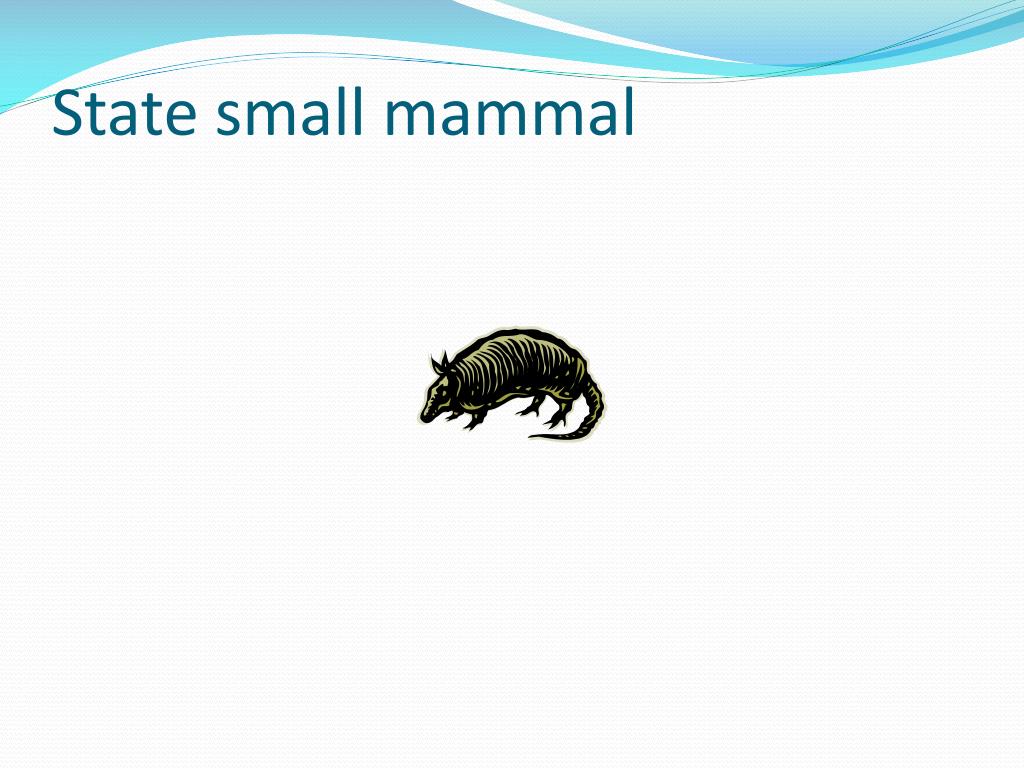 State small mammal